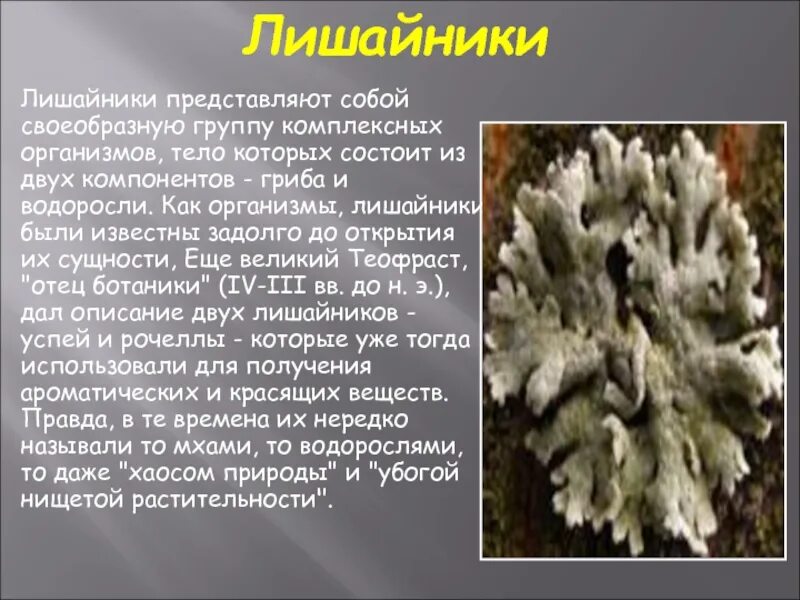 Лишайники

Лишайники представляют собой своеобразную группу комплексных организмов, тело которых состоит из двух компонентов - гриба и водоросли. Как организмы, лишайники были известны задолго до открытия их сущности, Еще великий Теофраст, "отец ботаники" (IV-III вв. до н. э.), дал описание двух лишайников - успей и рочеллы - которые уже тогда использовали для получения ароматических и красящих веществ. Правда, в те времена их нередко называли то мхами, то водорослями, то даже "хаосом природы" и "убогой нищетой растительности".